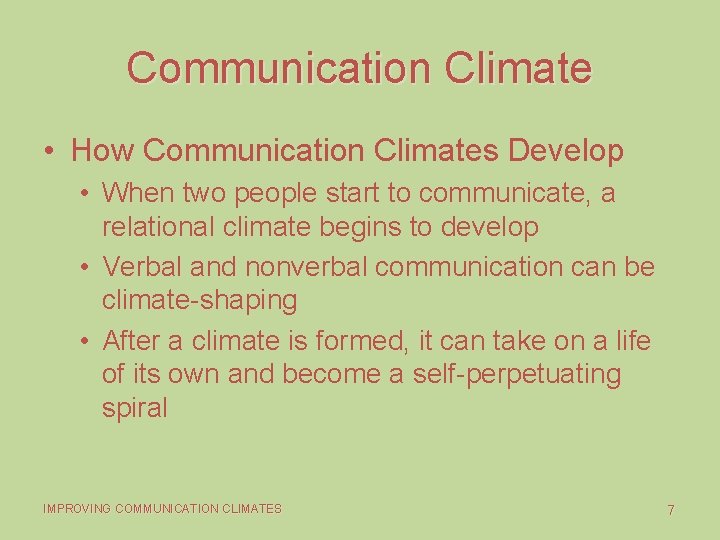 Communication Climate

• How Communication Climates Develop
  • When two people start to communicate, a relational climate begins to develop
  • Verbal and nonverbal communication can be climate-shaping
  • After a climate is formed, it can take on a life of its own and become a self-perpetuating spiral

IMPROVING COMMUNICATION CLIMATES

7